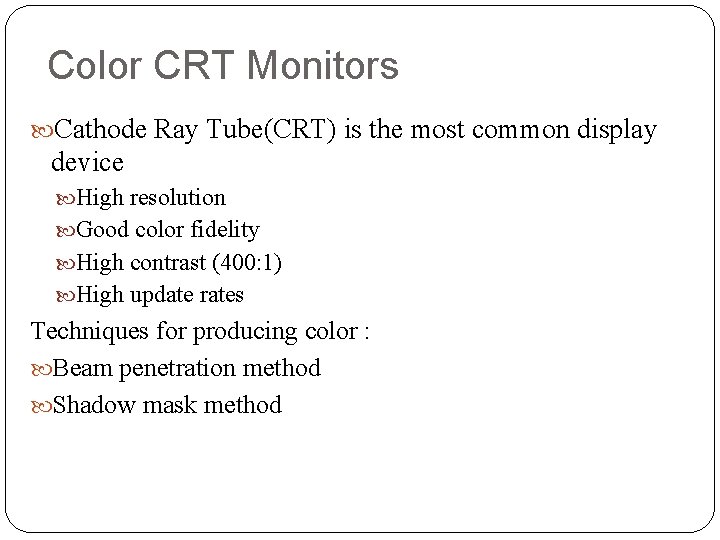 Color CRT Monitors

Cathode Ray Tube(CRT) is the most common display device

High resolution

Good color fidelity

High contrast (400:1)

High update rates

Techniques for producing color :

Beam penetration method

Shadow mask method